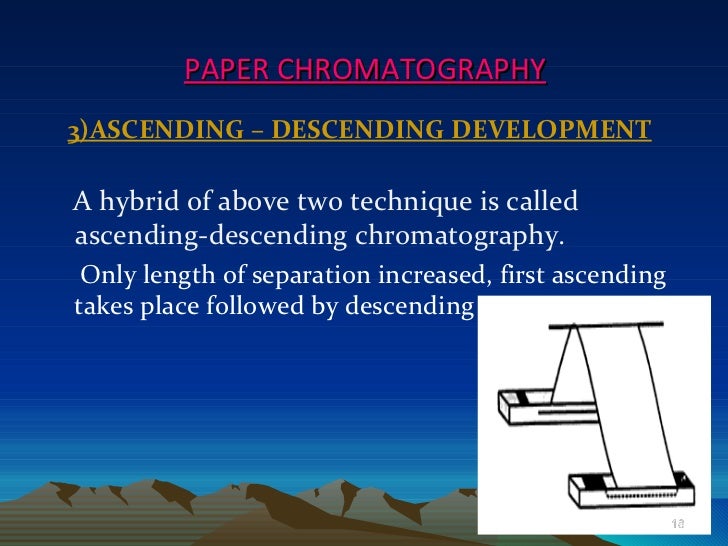 PAPER CHROMATOGRAPHY

3)ASCENDING – DESCENDING DEVELOPMENT

A hybrid of above two technique is called ascending-descending chromatography.

Only length of separation increased, first ascending takes place followed by descending

18